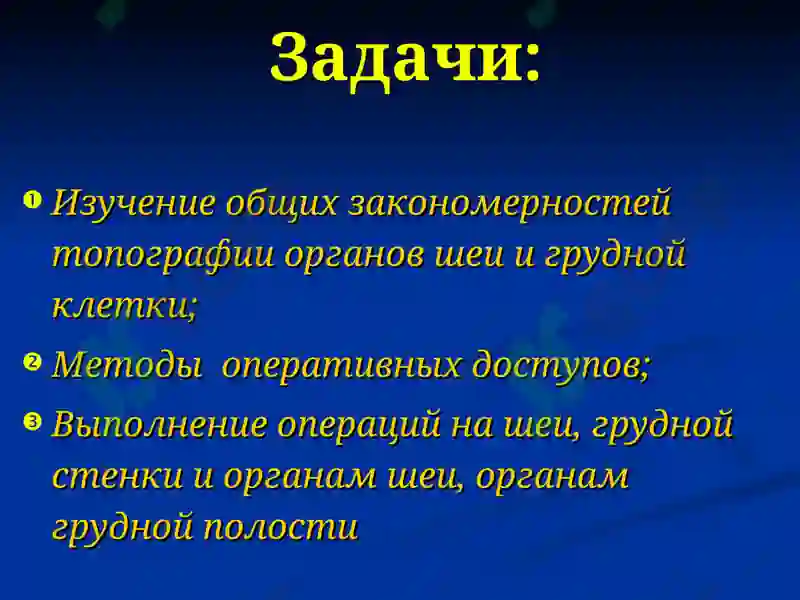 Задачи:

❶ Изучение общих закономерностей топографии органов шеи и грудной клетки;

❷ Методы оперативных доступов;

❸ Выполнение операций на шеи, грудной стенки и органам шеи, органам грудной полости